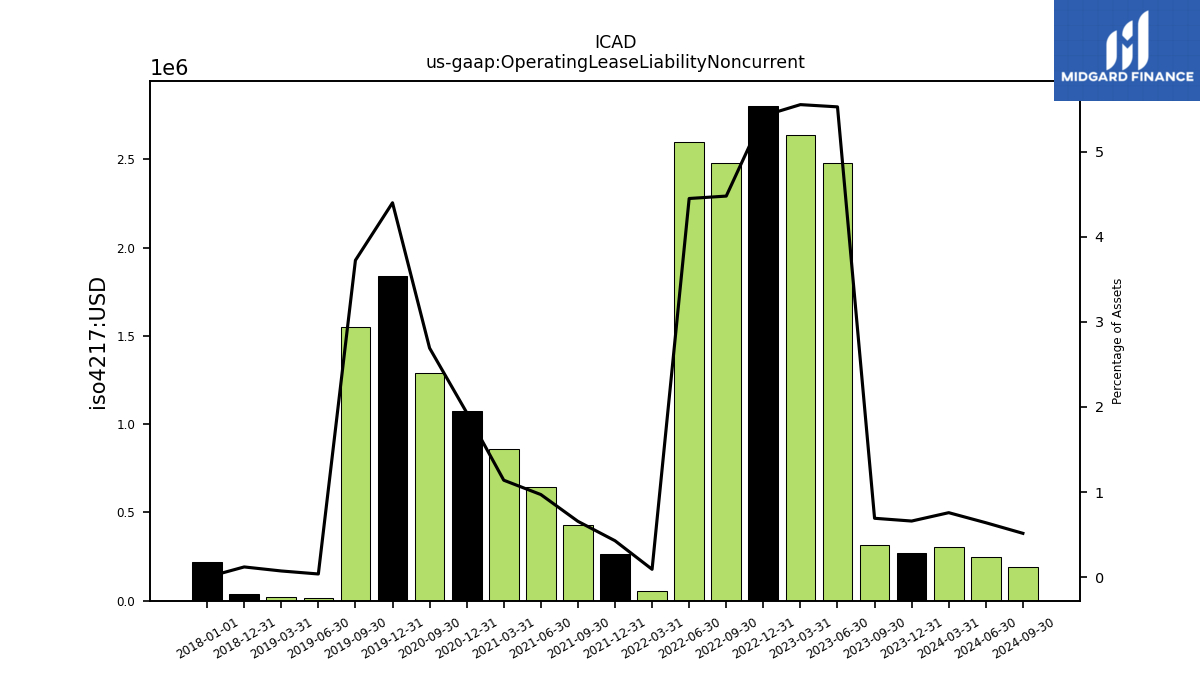 ICAD
us-gaap:OperatingLeaseLiabilityNoncurrent

MIDGARD FINANCE

1e6

iso4217:USD

0.0
0.5
1.0
1.5
2.0
2.5

Percentage of Assets

0
1
2
3
4
5

2018-01-01
2018-12-31
2019-03-31
2019-06-30
2019-09-30
2019-12-31
2020-09-30
2020-12-31
2021-03-31
2021-06-30
2021-09-30
2021-12-31
2022-03-31
2022-06-30
2022-09-30
2022-12-31
2023-03-31
2023-06-30
2023-09-30
2023-12-31
2024-03-31
2024-06-30
2024-09-30